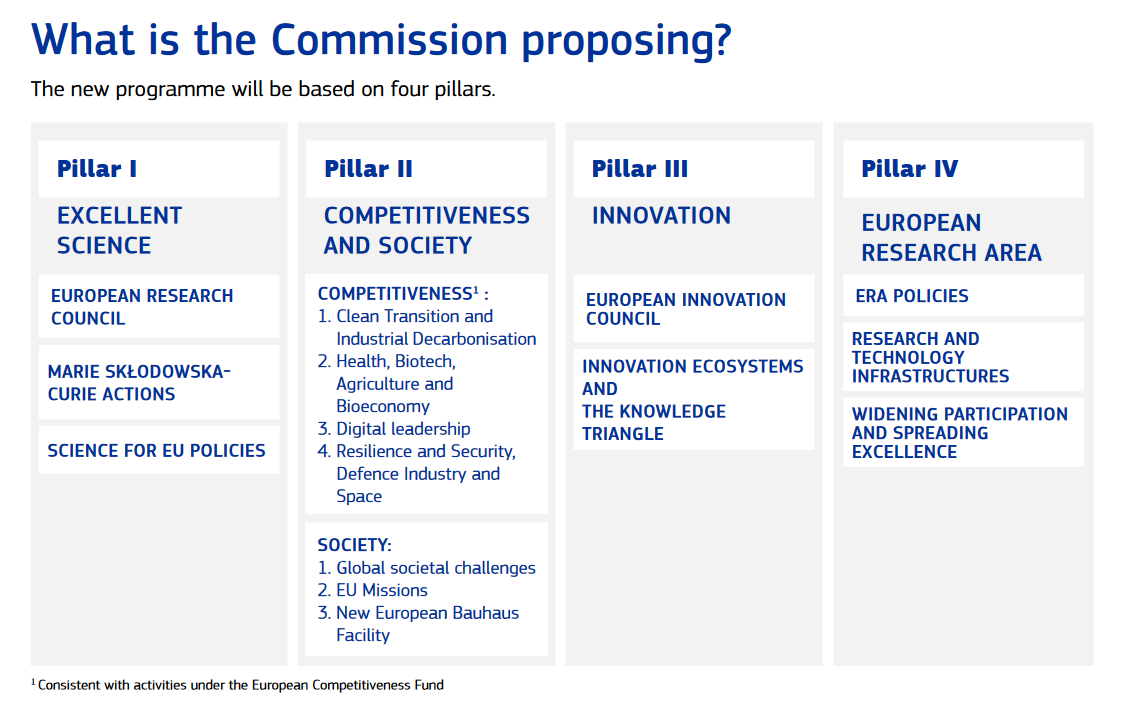 What is the Commission proposing?

The new programme will be based on four pillars.

Pillar I

EXCELLENT SCIENCE

EUROPEAN RESEARCH COUNCIL

MARIE SKŁODOWSKA-CURIE ACTIONS

SCIENCE FOR EU POLICIES

Pillar II

COMPETITIVENESS AND SOCIETY

COMPETITIVENESS$^1$ :
1. Clean Transition and Industrial Decarbonisation
2. Health, Biotech, Agriculture and Bioeconomy
3. Digital leadership
4. Resilience and Security, Defence Industry and Space

SOCIETY:
1. Global societal challenges
2. EU Missions
3. New European Bauhaus Facility

Pillar III

INNOVATION

EUROPEAN INNOVATION COUNCIL

INNOVATION ECOSYSTEMS AND THE KNOWLEDGE TRIANGLE

Pillar IV

EUROPEAN RESEARCH AREA

ERA POLICIES

RESEARCH AND TECHNOLOGY INFRASTRUCTURES

WIDENING PARTICIPATION AND SPREADING EXCELLENCE

$^1$ Consistent with activities under the European Competitiveness Fund